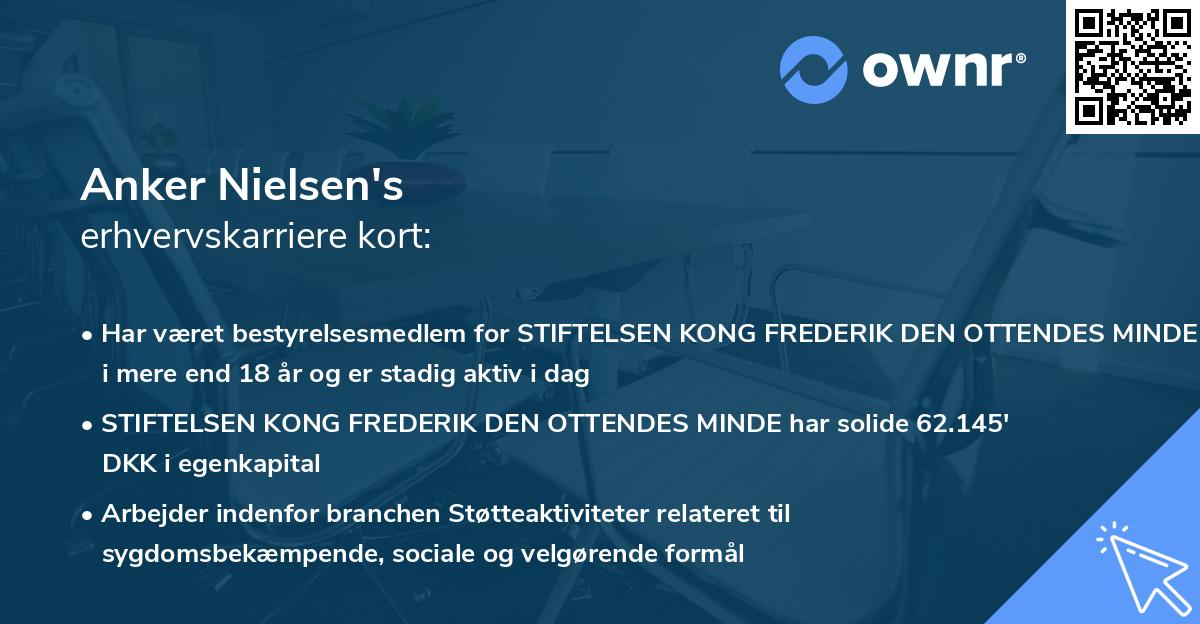 ownr®

Anker Nielsen's
erhvervskarriere kort:

• Har været bestyrelsesmedlem for STIFTELSEN KONG FREDERIK DEN OTTENDES MINDE i mere end 18 år og er stadig aktiv i dag

• STIFTELSEN KONG FREDERIK DEN OTTENDES MINDE har solide 62.145' DKK i egenkapital

• Arbejder indenfor branchen Støtteaktiviteter relateret til sygdomsbekæmpende, sociale og velgørende formål